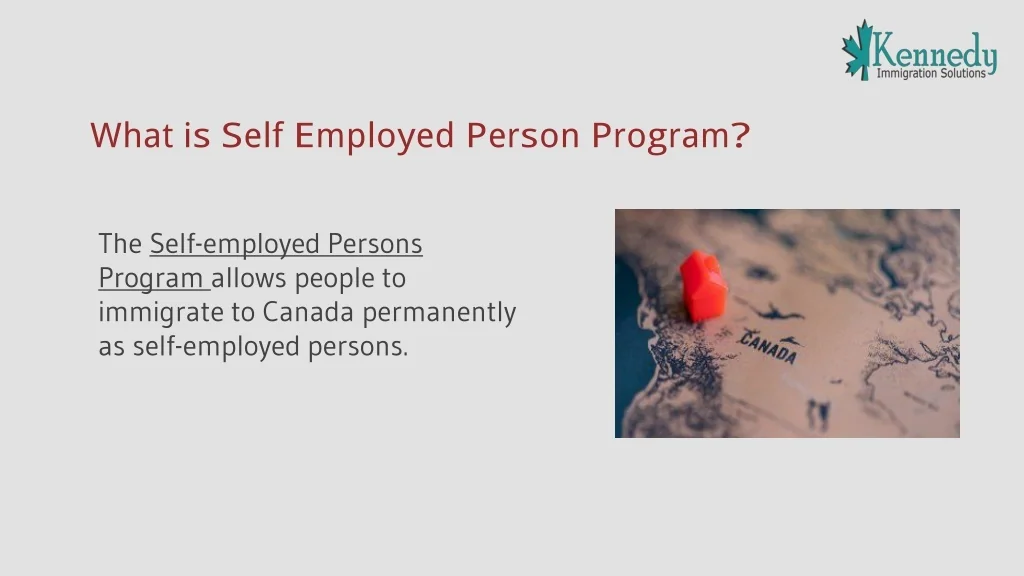 Kennedy
Immigration Solutions

What is Self Employed Person Program?

The Self-employed Persons Program allows people to immigrate to Canada permanently as self-employed persons.

CANADA